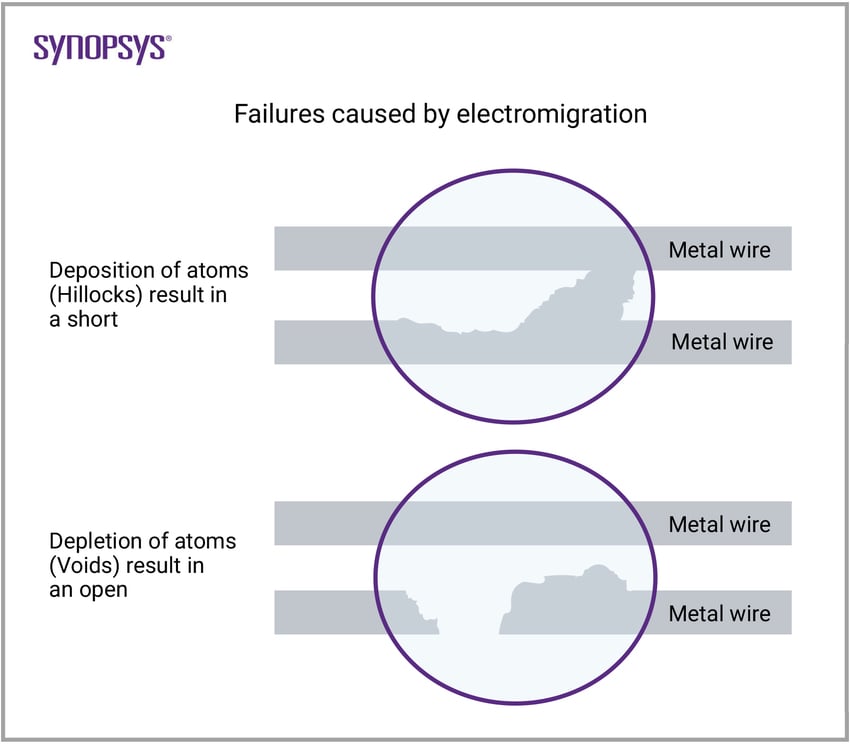 SYNOPSYS®

Failures caused by electromigration

Deposition of atoms (Hillocks) result in a short

Metal wire

Metal wire

Depletion of atoms (Voids) result in an open

Metal wire

Metal wire